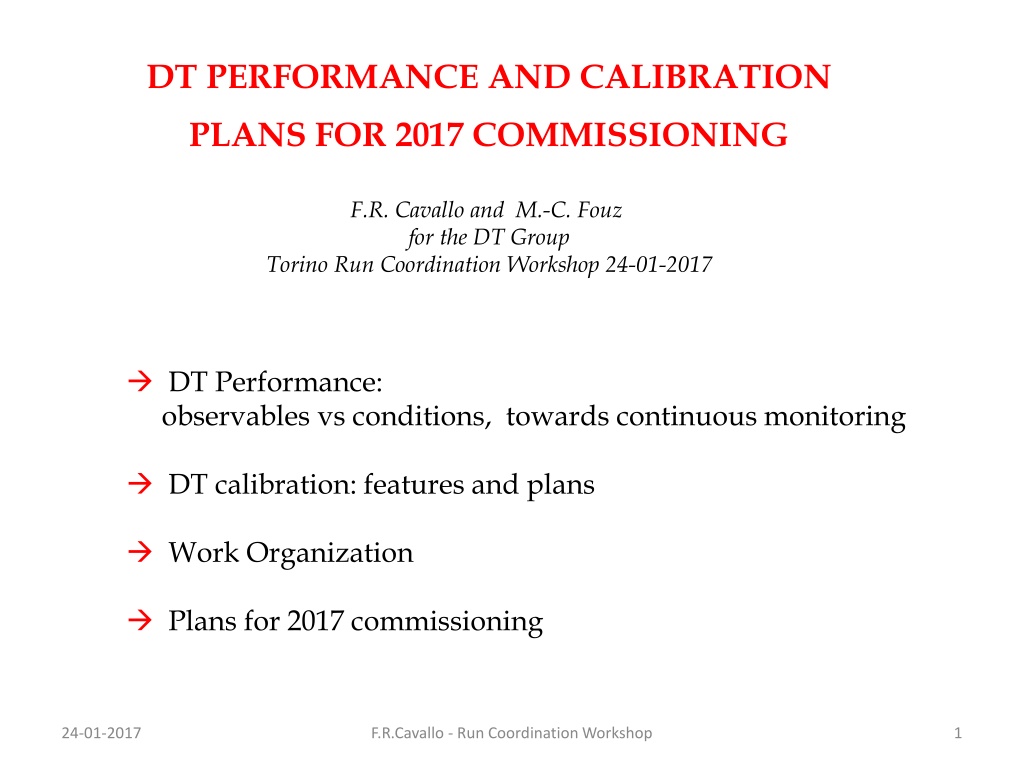 DT PERFORMANCE AND CALIBRATION
PLANS FOR 2017 COMMISSIONING

F.R. Cavallo and M.-C. Fouz
for the DT Group
Torino Run Coordination Workshop 24-01-2017

→ DT Performance:
observables vs conditions, towards continuous monitoring

→ DT calibration: features and plans

→ Work Organization

→ Plans for 2017 commissioning

24-01-2017

F.R.Cavallo - Run Coordination Workshop

1